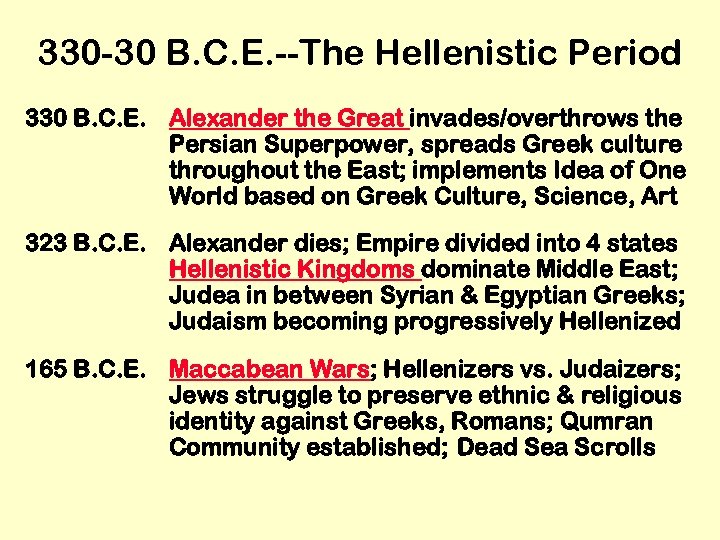 330-30 B.C.E.--The Hellenistic Period

330 B.C.E. Alexander the Great invades/overthrows the Persian Superpower, spreads Greek culture throughout the East; implements Idea of One World based on Greek Culture, Science, Art

323 B.C.E. Alexander dies; Empire divided into 4 states Hellenistic Kingdoms dominate Middle East; Judea in between Syrian & Egyptian Greeks; Judaism becoming progressively Hellenized

165 B.C.E. Maccabean Wars; Hellenizers vs. Judaizers; Jews struggle to preserve ethnic & religious identity against Greeks, Romans; Qumran Community established; Dead Sea Scrolls